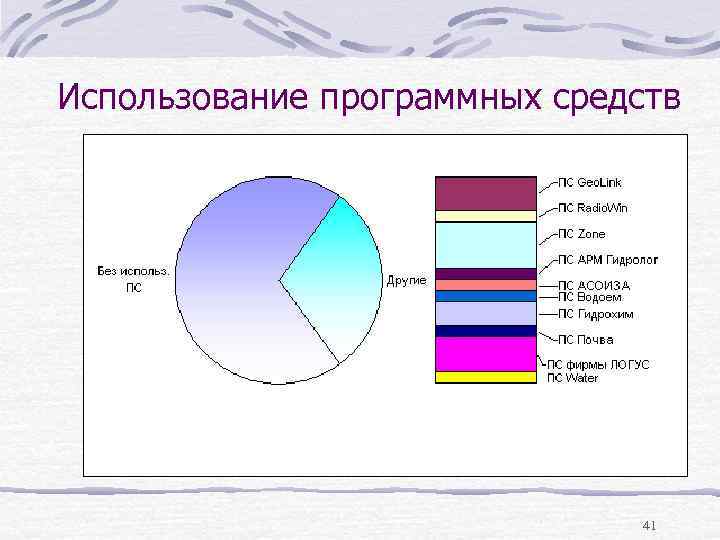 Использование программных средств

Без использ. ПС

Другие

ПС GeoLink
ПС RadioWin
ПС Zone
ПС АРМ Гидролог
ПС АСОИЗА
ПС Водоем
ПС Гидрохим
ПС Почва
ПС фирмы ЛОГУС
ПС Water

41